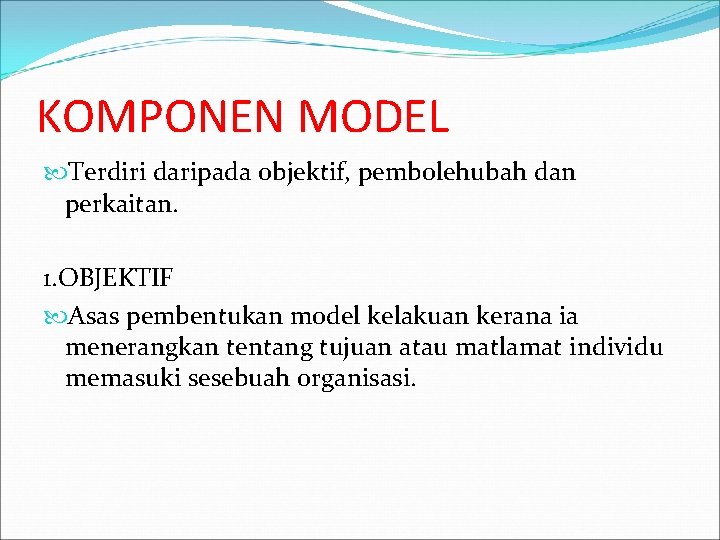 KOMPONEN MODEL

Terdiri daripada objektif, pembolehubah dan perkaitan.

1.OBJEKTIF

Asas pembentukan model kelakuan kerana ia menerangkan tentang tujuan atau matlamat individu memasuki sesebuah organisasi.